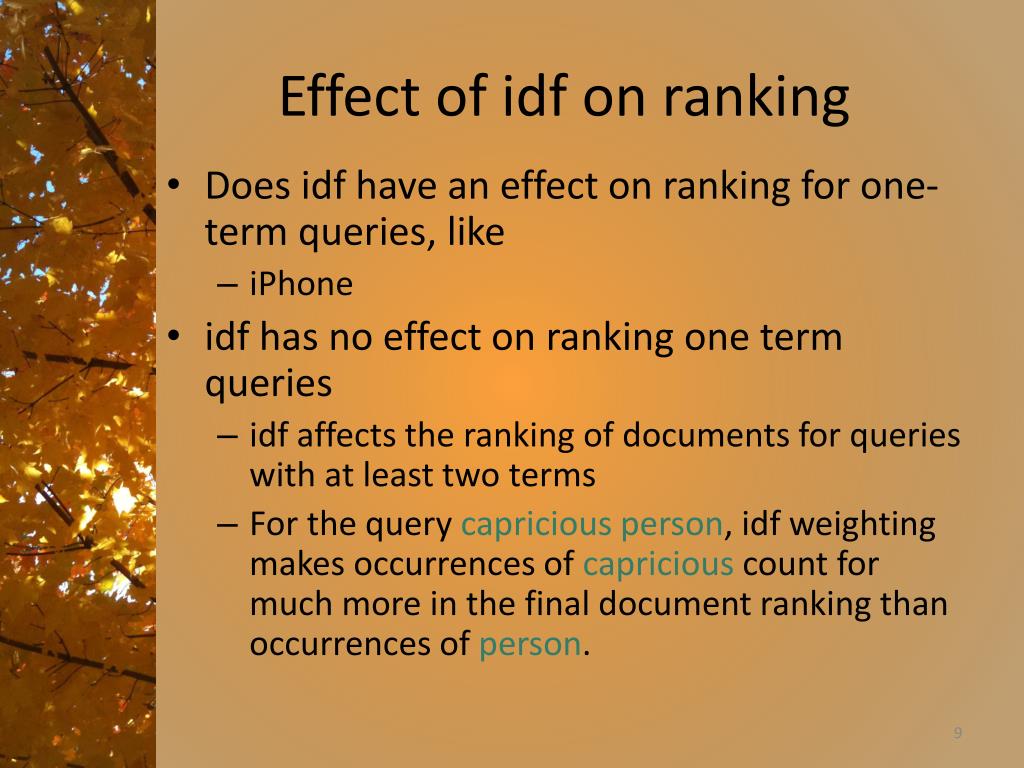 Effect of idf on ranking

• Does idf have an effect on ranking for one-term queries, like
– iPhone
• idf has no effect on ranking one term queries
– idf affects the ranking of documents for queries with at least two terms
– For the query capricious person, idf weighting makes occurrences of capricious count for much more in the final document ranking than occurrences of person.

9